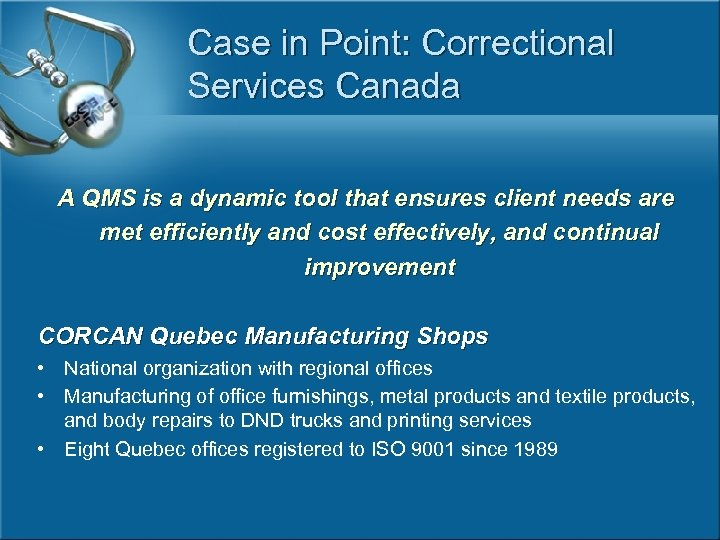 CGSB ONGC

Case in Point: Correctional Services Canada

A QMS is a dynamic tool that ensures client needs are met efficiently and cost effectively, and continual improvement

CORCAN Quebec Manufacturing Shops

• National organization with regional offices
• Manufacturing of office furnishings, metal products and textile products, and body repairs to DND trucks and printing services
• Eight Quebec offices registered to ISO 9001 since 1989